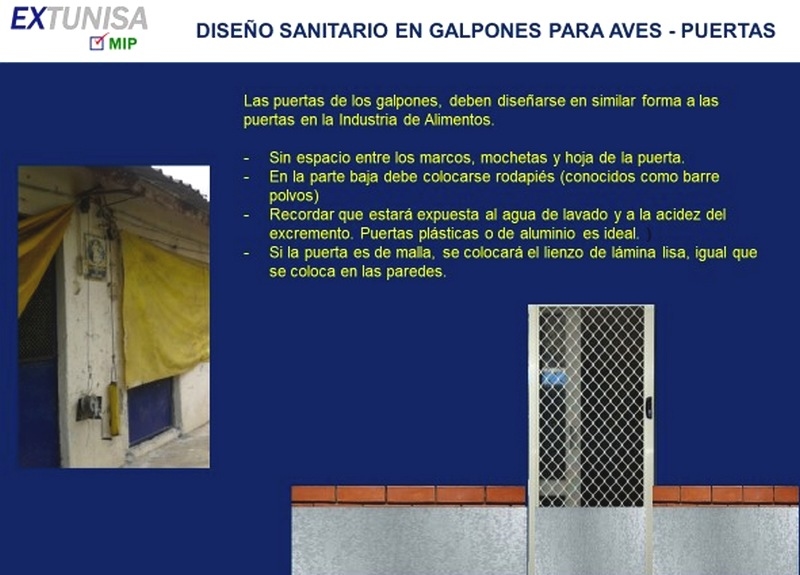 EXTUNISA
MIP

DISEÑO SANITARIO EN GALPONES PARA AVES - PUERTAS

Las puertas de los galpones, deben diseñarse en similar forma a las puertas en la Industria de Alimentos.

- Sin espacio entre los marcos, mochetas y hoja de la puerta.
- En la parte baja debe colocarse rodapiés (conocidos como barre polvos)
- Recordar que estará expuesta al agua de lavado y a la acidez del excremento. Puertas plásticas o de aluminio es ideal. )
- Si la puerta es de malla, se colocará el lienzo de lámina lisa, igual que se coloca en las paredes.